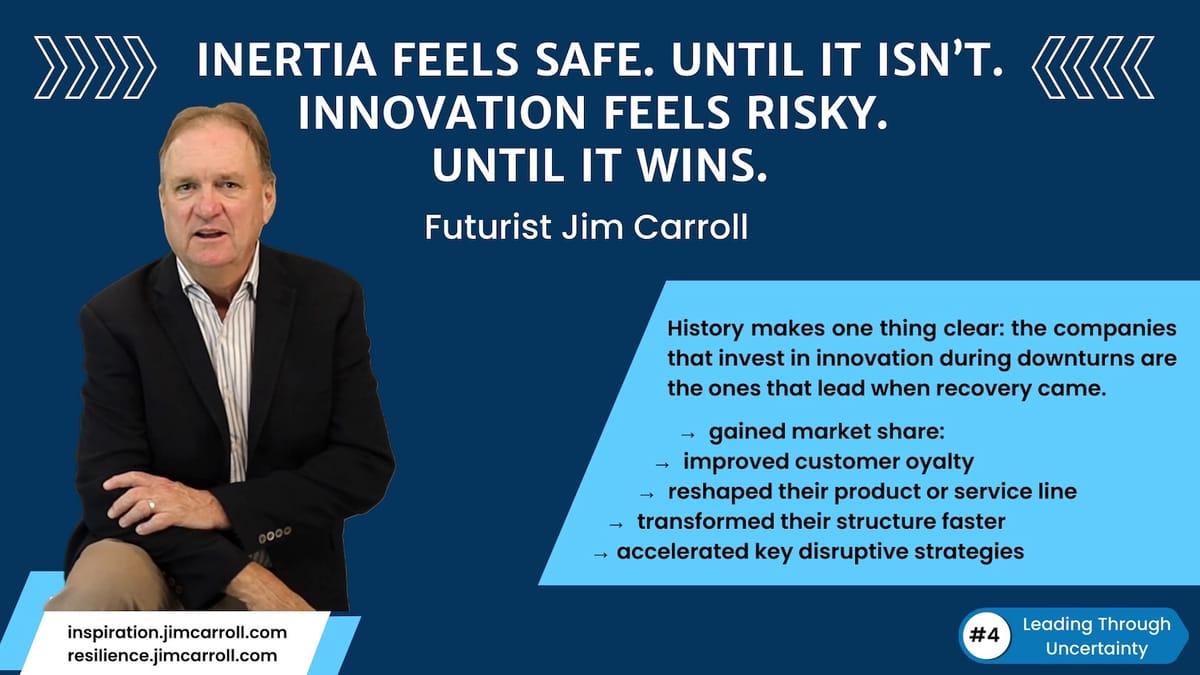 INERTIA FEELS SAFE. UNTIL IT ISN'T.
INNOVATION FEELS RISKY.
UNTIL IT WINS.

Futurist Jim Carroll

History makes one thing clear: the companies that invest in innovation during downturns are the ones that lead when recovery came.

→ gained market share:
→ improved customer oyalty
→ reshaped their product or service line
→ transformed their structure faster
→ accelerated key disruptive strategies

inspiration.jimcarroll.com
resilience.jimcarroll.com

#4 Leading Through Uncertainty